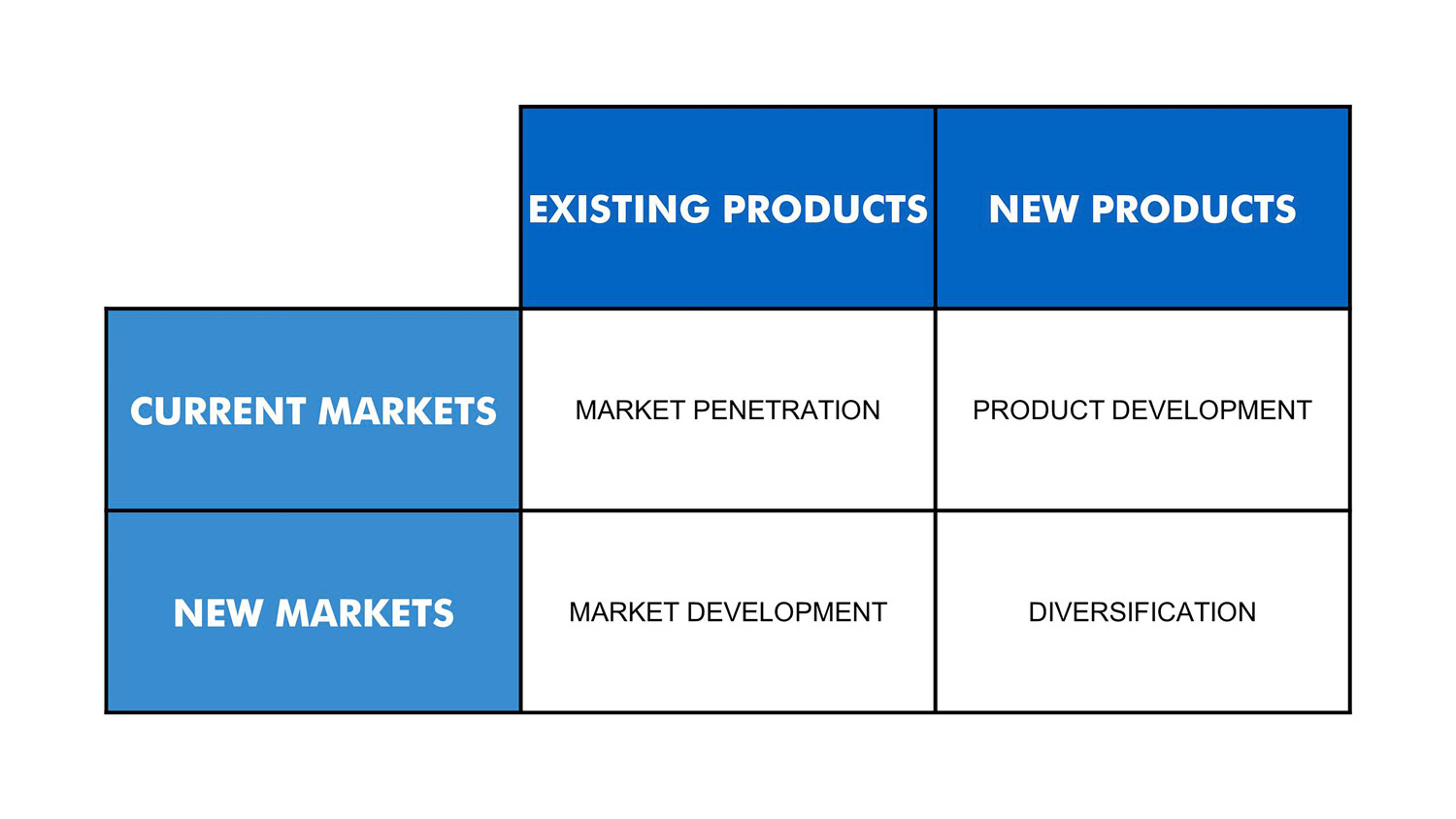 | | EXISTING PRODUCTS | NEW PRODUCTS |
|---|---|---|
| CURRENT MARKETS | MARKET PENETRATION | PRODUCT DEVELOPMENT |
| NEW MARKETS | MARKET DEVELOPMENT | DIVERSIFICATION |